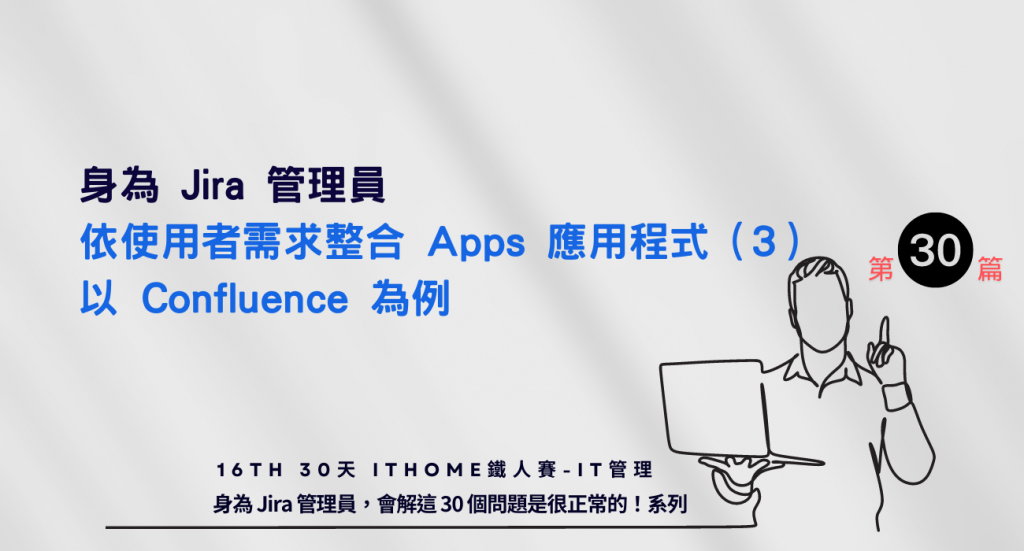 身為 Jira 管理員
依使用者需求整合 Apps 應用程式（3）
以 Confluence 為例

第 30 篇

16TH 30天 ITHOME鐵人賽-IT管理
身為 Jira 管理員，會解這 30 個問題是很正常的！系列